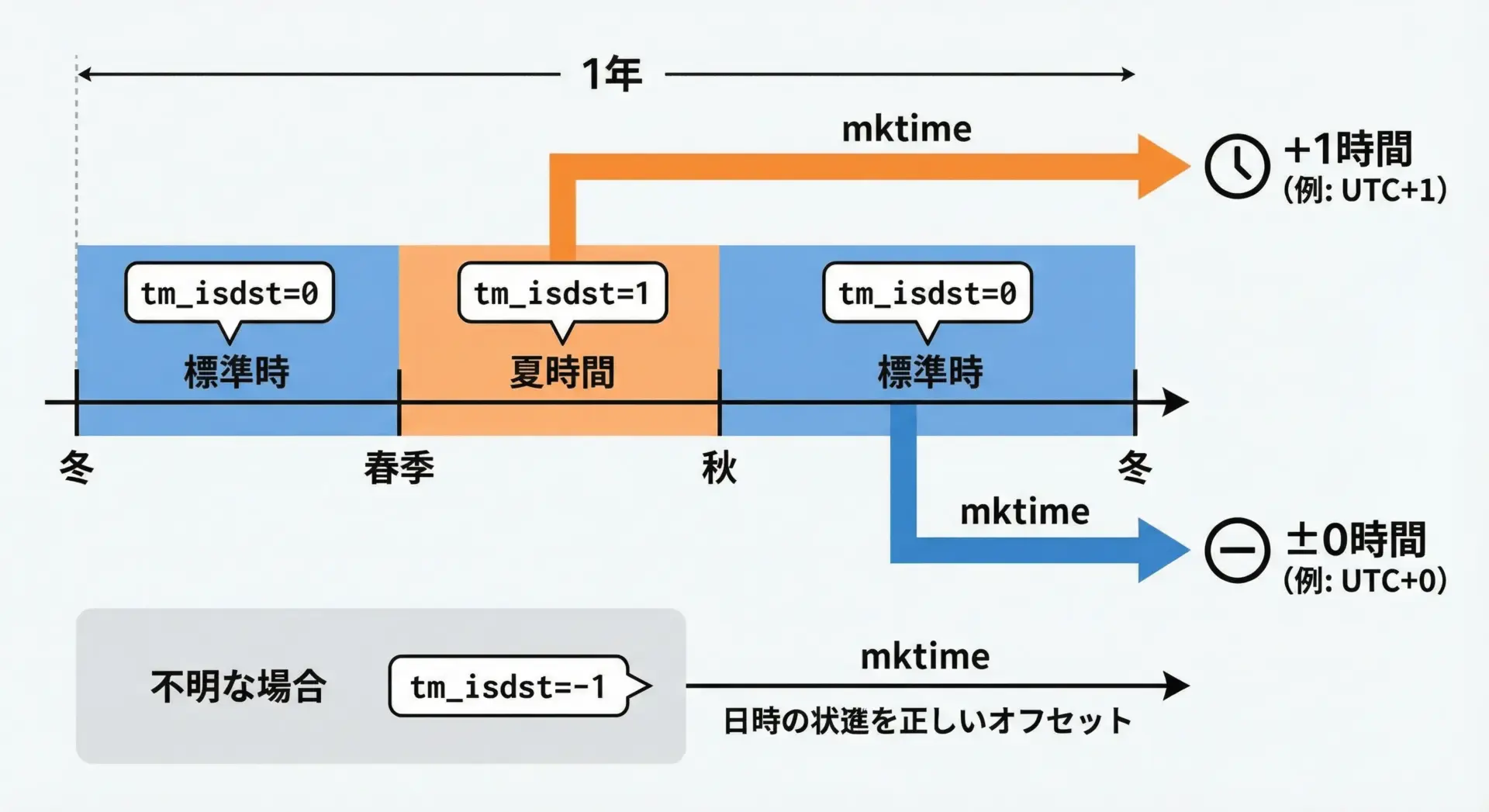 1年

mktime

+1時間
(例: UTC+1)

tm_isdst=0
標準時

tm_isdst=1
夏時間

tm_isdst=0
標準時

冬

春季

秋

冬

mktime

±0時間
(例: UTC+0)

不明な場合

tm_isdst=-1

mktime

日時の状進を正しいオフセット